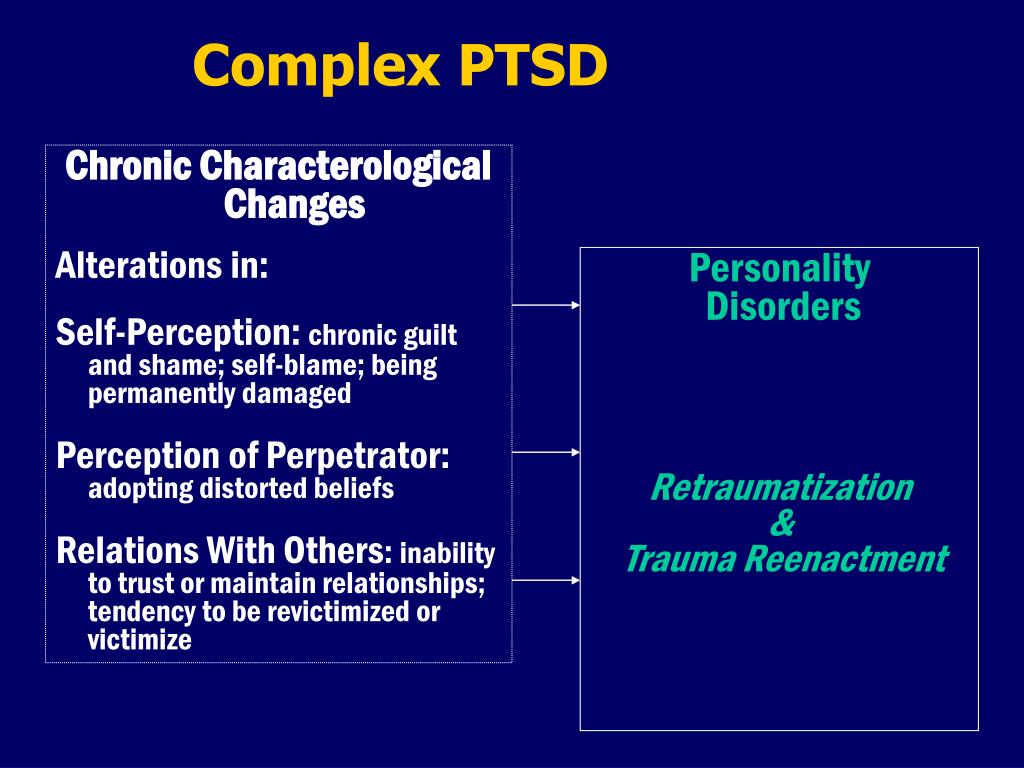 Complex PTSD

Chronic Characterological Changes

Alterations in:

Self-Perception: chronic guilt and shame; self-blame; being permanently damaged

Perception of Perpetrator: adopting distorted beliefs

Relations With Others: inability to trust or maintain relationships; tendency to be revictimized or victimize

Personality Disorders

Retraumatization & Trauma Reenactment